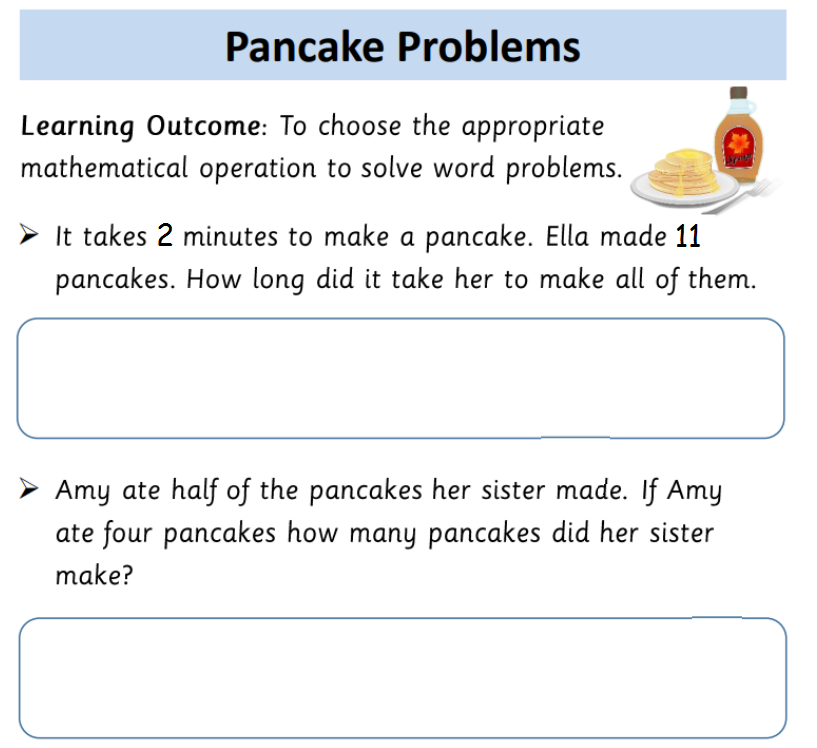 Pancake Problems

Learning Outcome: To choose the appropriate mathematical operation to solve word problems.

Syrup

➢ It takes 2 minutes to make a pancake. Ella made 11 pancakes. How long did it take her to make all of them.

➢ Amy ate half of the pancakes her sister made. If Amy ate four pancakes how many pancakes did her sister make?